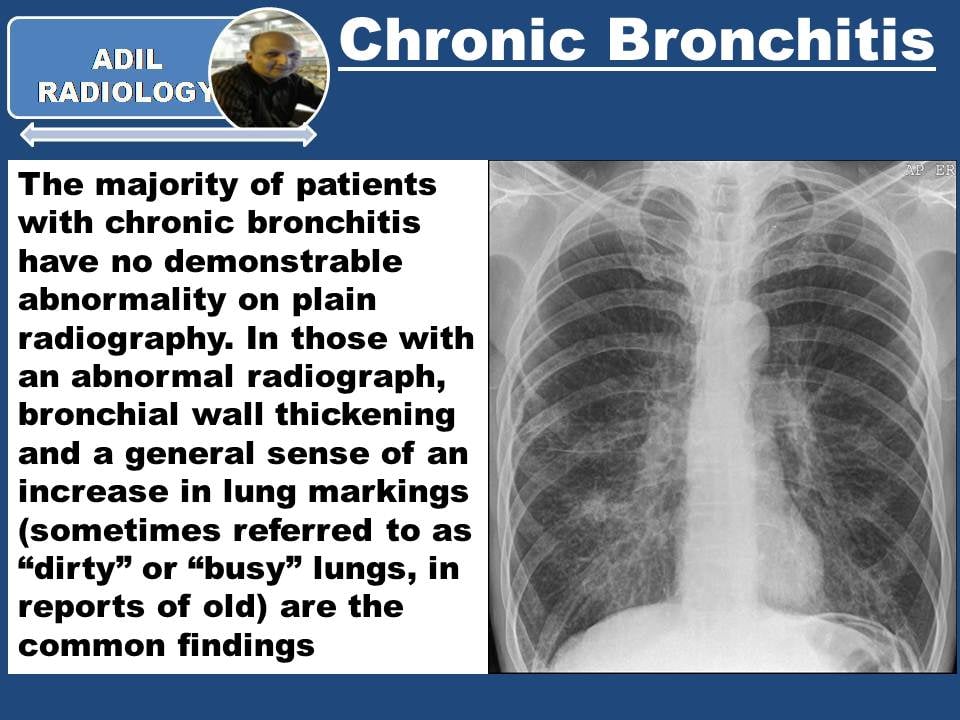 ADIL RADIOLOGY

Chronic Bronchitis

The majority of patients with chronic bronchitis have no demonstrable abnormality on plain radiography. In those with an abnormal radiograph, bronchial wall thickening and a general sense of an increase in lung markings (sometimes referred to as “dirty” or “busy” lungs, in reports of old) are the common findings

AP ER